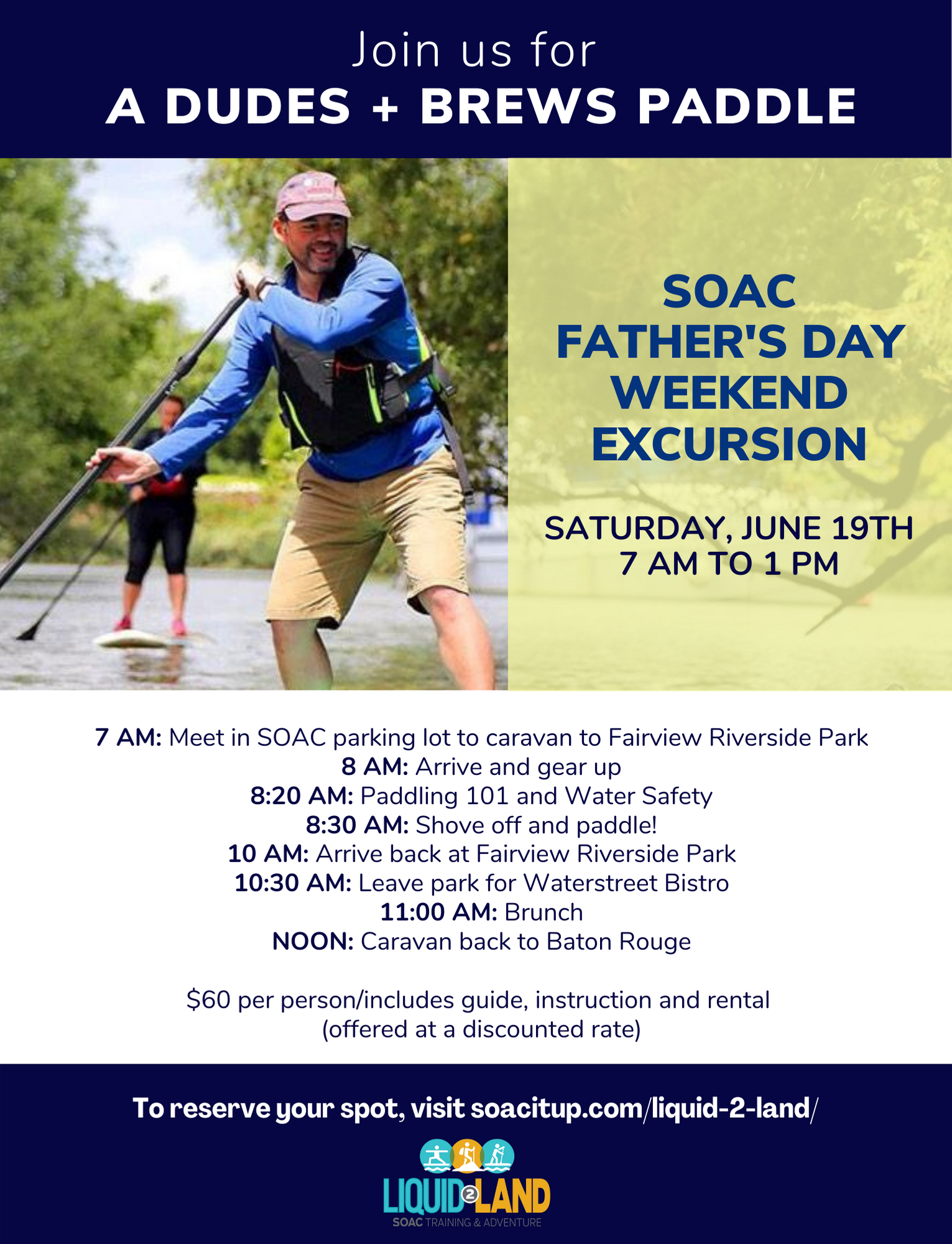 Join us for
A DUDES + BREWS PADDLE

SOAC
FATHER'S DAY
WEEKEND
EXCURSION

SATURDAY, JUNE 19TH
7 AM TO 1 PM

7 AM: Meet in SOAC parking lot to caravan to Fairview Riverside Park
8 AM: Arrive and gear up
8:20 AM: Paddling 101 and Water Safety
8:30 AM: Shove off and paddle!
10 AM: Arrive back at Fairview Riverside Park
10:30 AM: Leave park for Waterstreet Bistro
11:00 AM: Brunch
NOON: Caravan back to Baton Rouge

$60 per person/includes guide, instruction and rental
(offered at a discounted rate)

To reserve your spot, visit soacitup.com/liquid-2-land/

LIQUID 2 LAND
SOAC TRAINING & ADVENTURE